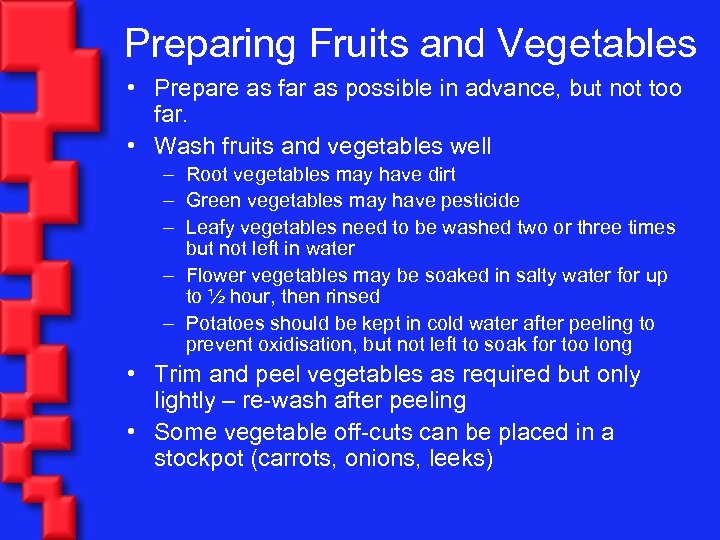 Preparing Fruits and Vegetables

• Prepare as far as possible in advance, but not too far.
• Wash fruits and vegetables well
– Root vegetables may have dirt
– Green vegetables may have pesticide
– Leafy vegetables need to be washed two or three times but not left in water
– Flower vegetables may be soaked in salty water for up to ½ hour, then rinsed
– Potatoes should be kept in cold water after peeling to prevent oxidisation, but not left to soak for too long
• Trim and peel vegetables as required but only lightly – re-wash after peeling
• Some vegetable off-cuts can be placed in a stockpot (carrots, onions, leeks)